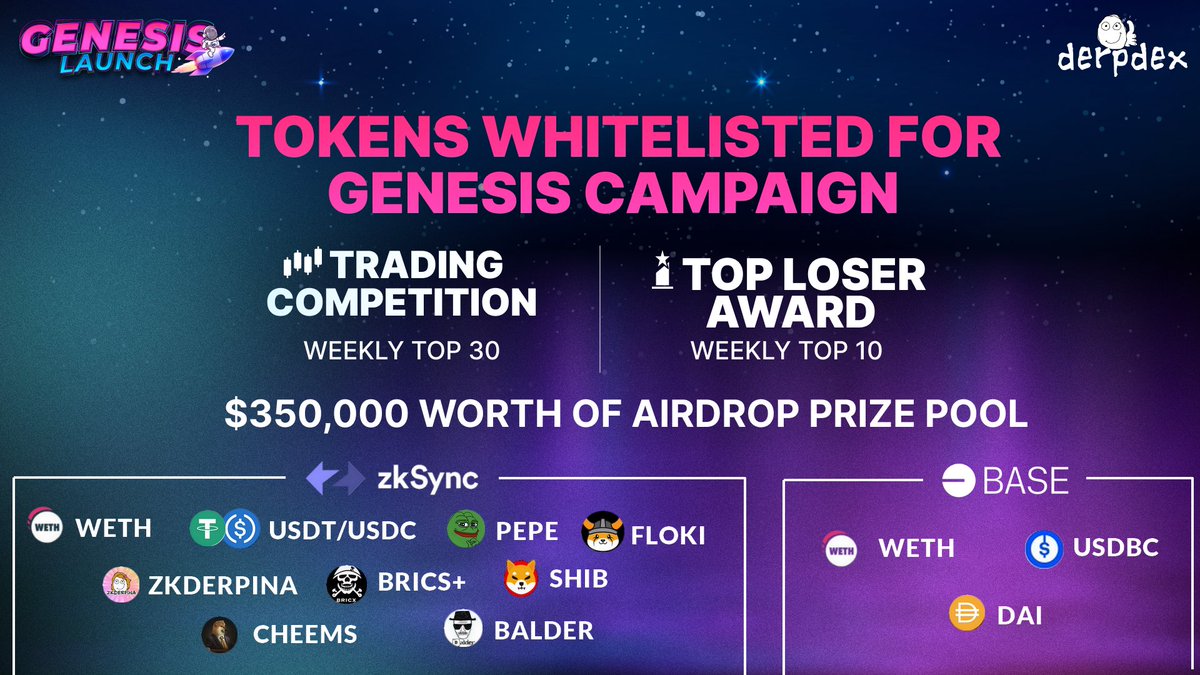 GENESIS LAUNCH

derpdex

TOKENS WHITELISTED FOR GENESIS CAMPAIGN

TRADING COMPETITION
WEEKLY TOP 30

TOP LOSER AWARD
WEEKLY TOP 10

$350,000 WORTH OF AIRDROP PRIZE POOL

zkSync

WETH
USDT/USDC
PEPE
FLOKI
ZKDERPINA
BRICS+
SHIB
CHEEMS
BALDER

BASE

WETH
USDBC
DAI